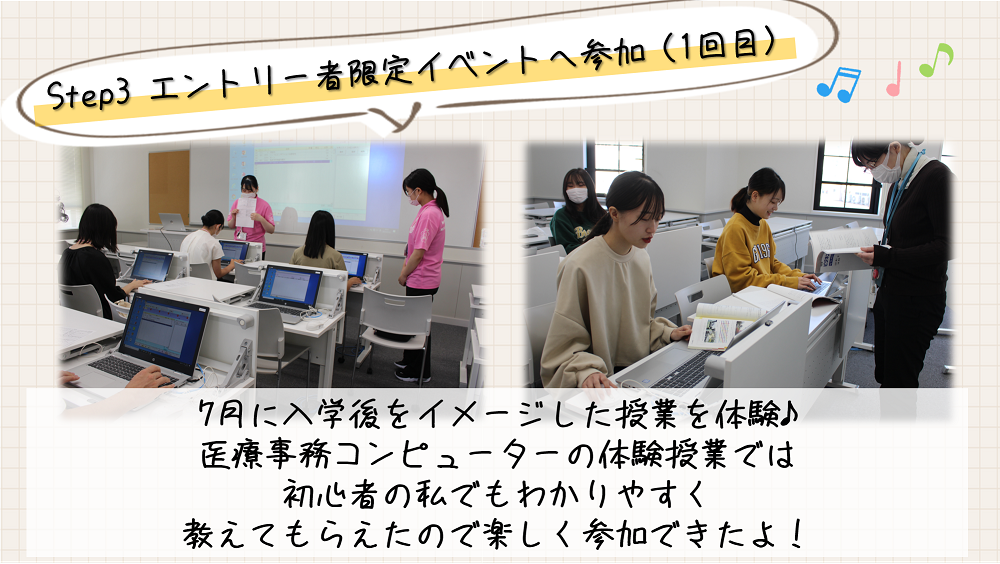 Step3 エントリー者限定イベントへ参加（1回目）

7月に入学後をイメージした授業を体験♪
医療事務コンピューターの体験授業では
初心者の私でもわかりやすく
教えてもらえたので楽しく参加できたよ！